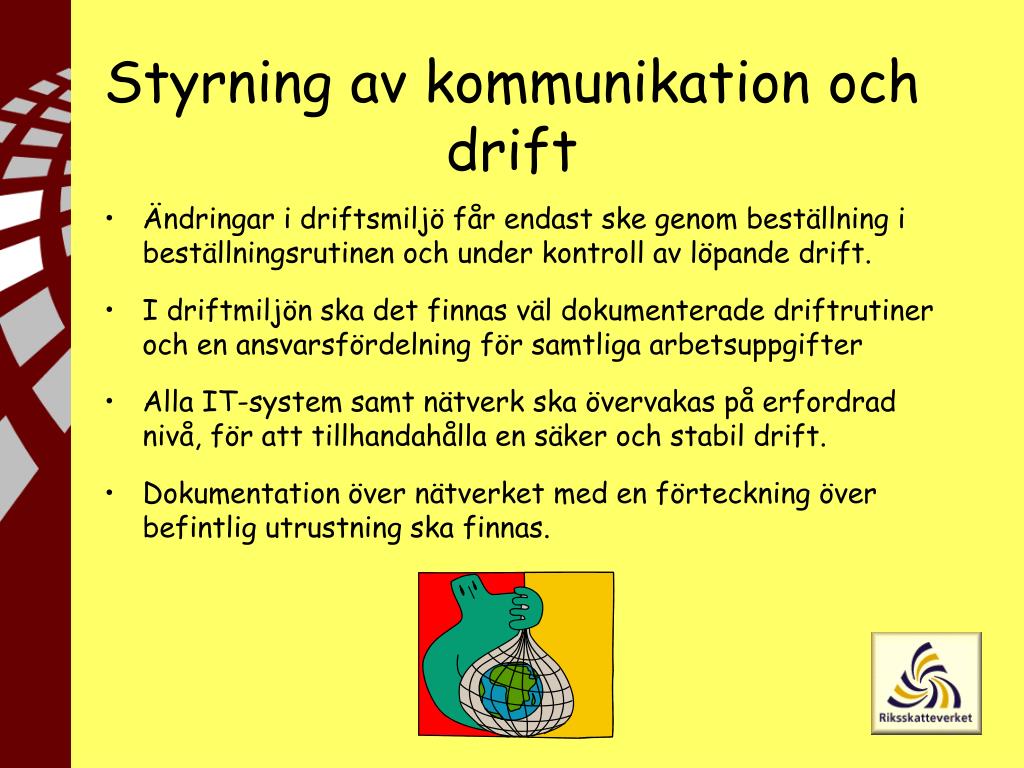 Styrning av kommunikation och drift

• Ändringar i driftsmiljö får endast ske genom beställning i beställningsrutinen och under kontroll av löpande drift.

• I driftmiljön ska det finnas väl dokumenterade driftrutiner och en ansvarsfördelning för samtliga arbetsuppgifter

• Alla IT-system samt nätverk ska övervakas på erfordrad nivå, för att tillhandahålla en säker och stabil drift.

• Dokumentation över nätverket med en förteckning över befintlig utrustning ska finnas.

Riksskatteverket